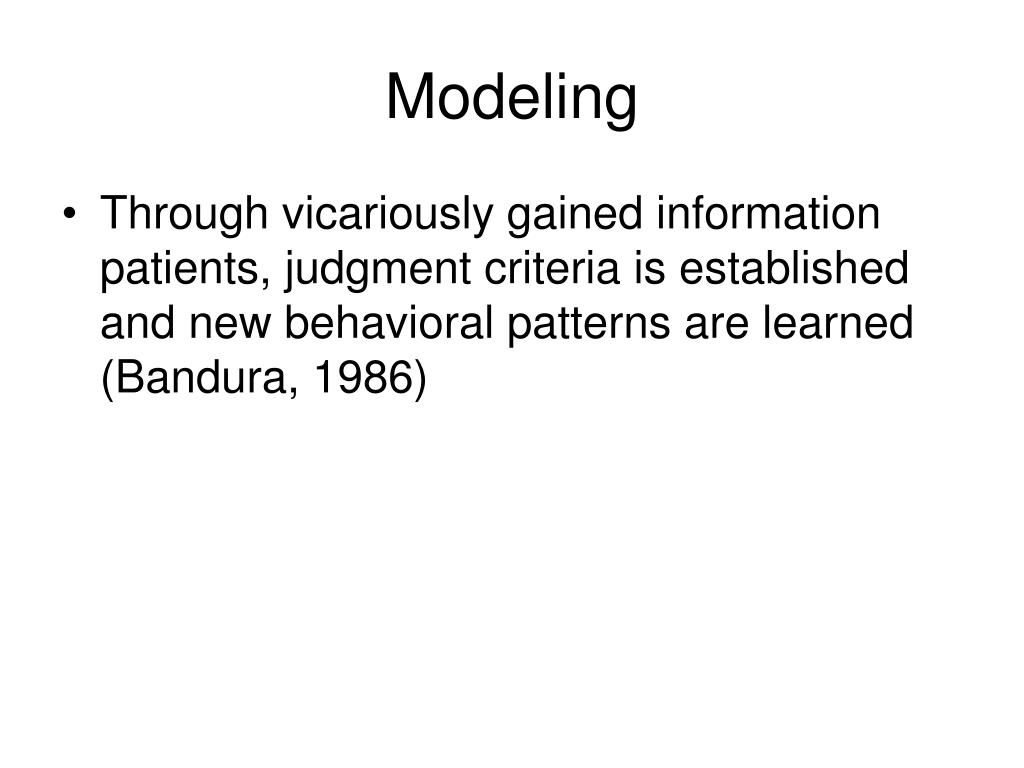 Modeling

• Through vicariously gained information patients, judgment criteria is established and new behavioral patterns are learned (Bandura, 1986)